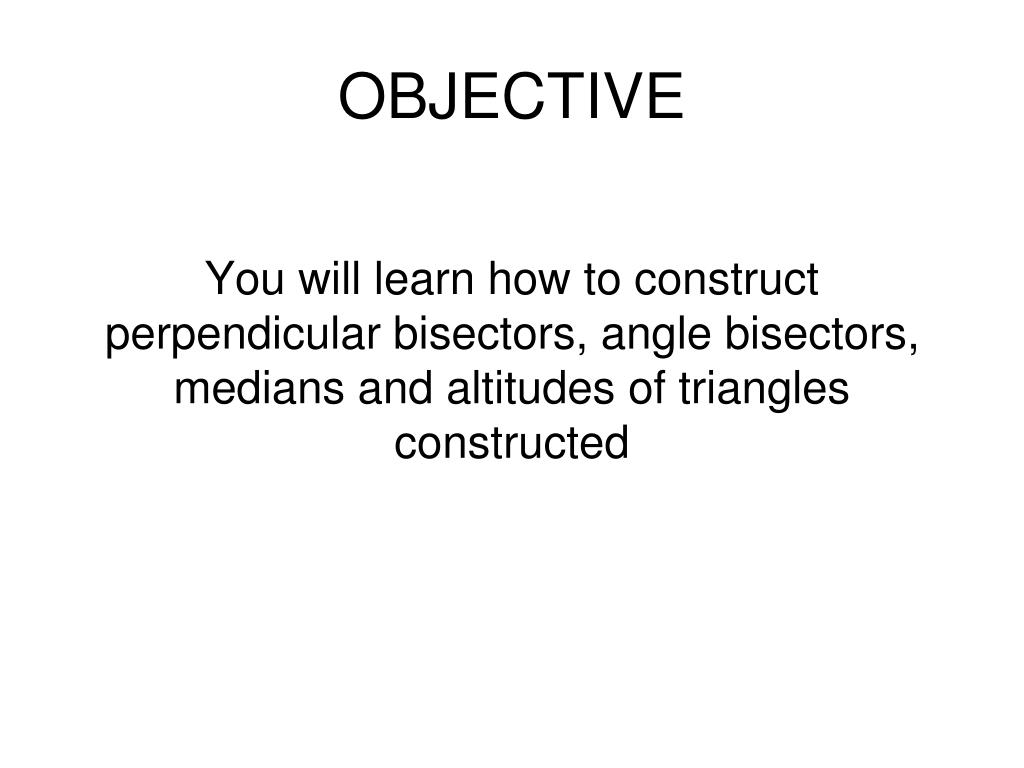 OBJECTIVE

You will learn how to construct perpendicular bisectors, angle bisectors, medians and altitudes of triangles constructed